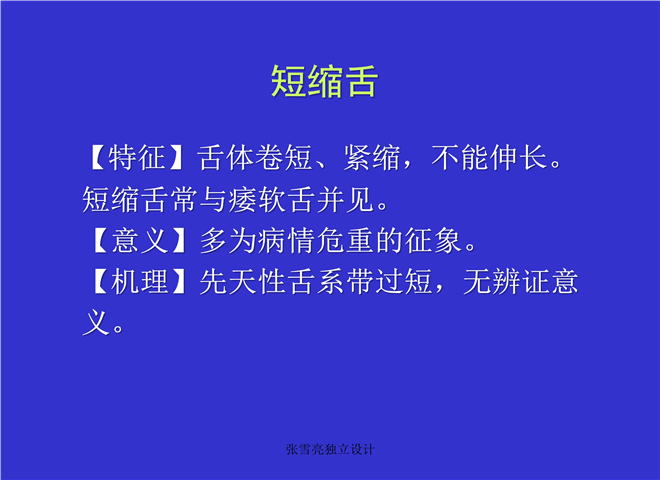 短缩舌

【特征】舌体卷短、紧缩，不能伸长。短缩舌常与痿软舌并见。
【意义】多为病情危重的征象。
【机理】先天性舌系带过短，无辨证意义。

张雪亮独立设计